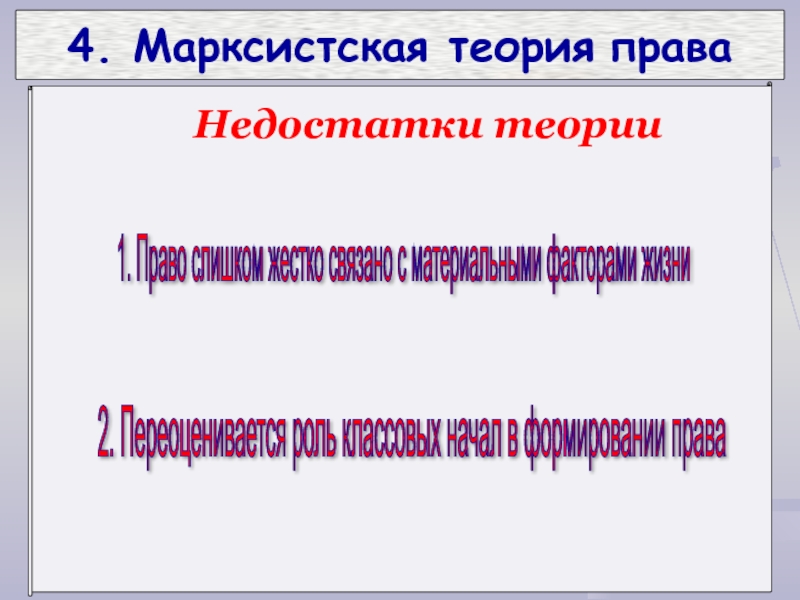 4. Марксистская теория права

Недостатки теории

1. Право слишком жестко связано с материальными факторами жизни

2. Переоценивается роль классовых начал в формировании права